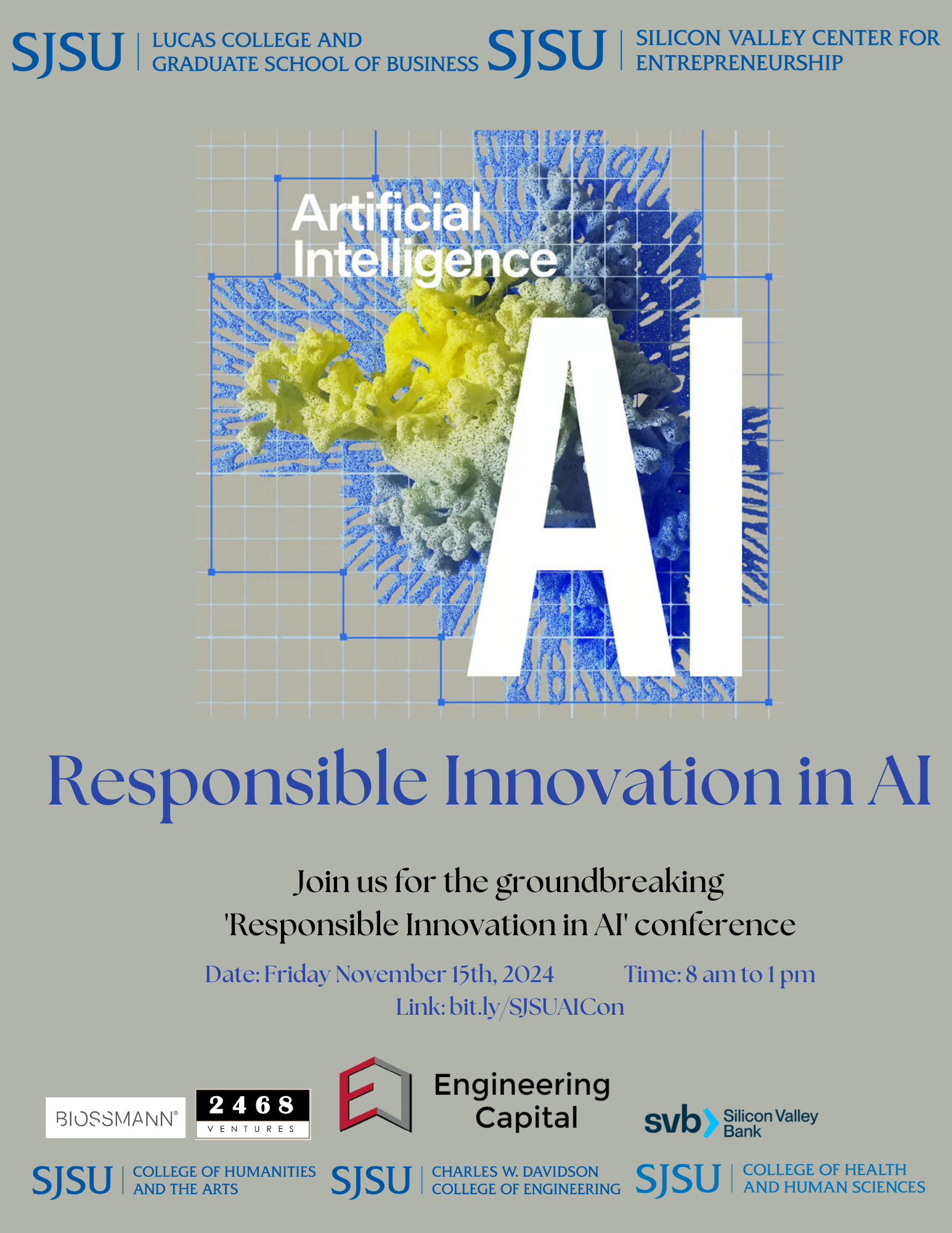 SJSU | LUCAS COLLEGE AND GRADUATE SCHOOL OF BUSINESS

SJSU | SILICON VALLEY CENTER FOR ENTREPRENEURSHIP

Artificial Intelligence

AI

Responsible Innovation in AI

Join us for the groundbreaking 'Responsible Innovation in AI' conference

Date: Friday November 15th, 2024

Time: 8 am to 1 pm

Link: bit.ly/SJSUAICon

BIOSSMANN®

2468 VENTURES

Engineering Capital

svb Silicon Valley Bank

SJSU | COLLEGE OF HUMANITIES AND THE ARTS

SJSU | CHARLES W. DAVIDSON COLLEGE OF ENGINEERING

SJSU | COLLEGE OF HEALTH AND HUMAN SCIENCES